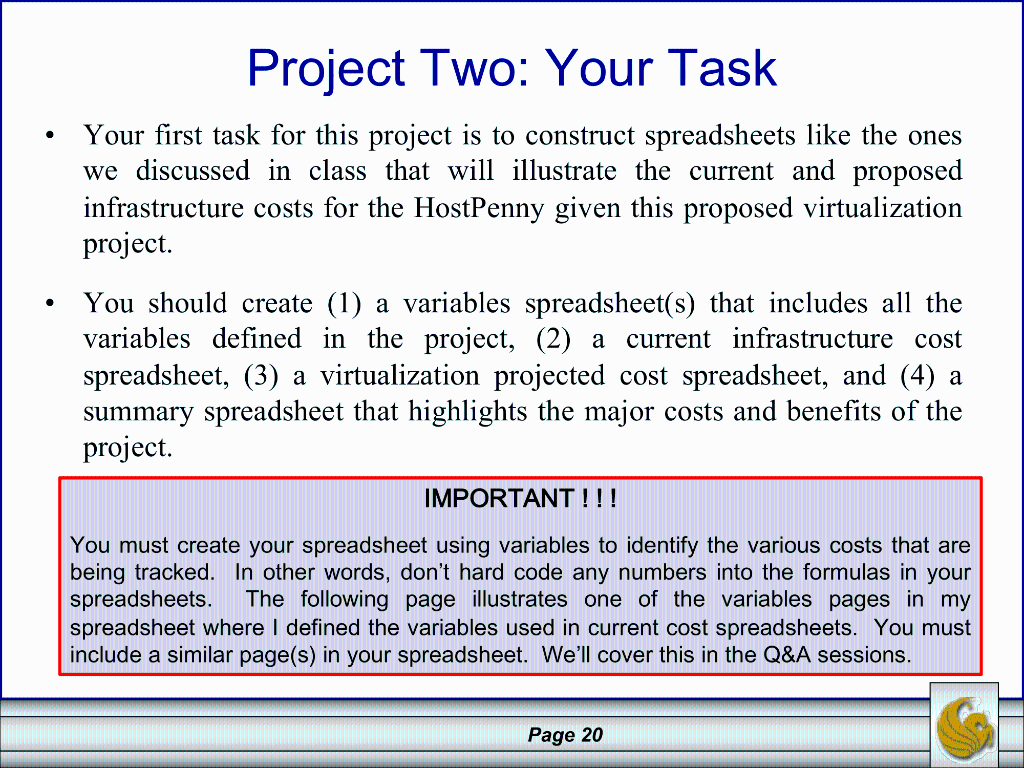 Project Two: Your Task

• Your first task for this project is to construct spreadsheets like the ones we discussed in class that will illustrate the current and proposed infrastructure costs for the HostPenny given this proposed virtualization project.

• You should create (1) a variables spreadsheet(s) that includes all the variables defined in the project, (2) a current infrastructure cost spreadsheet, (3) a virtualization projected cost spreadsheet, and (4) a summary spreadsheet that highlights the major costs and benefits of the project.

IMPORTANT ! ! !

You must create your spreadsheet using variables to identify the various costs that are being tracked. In other words, don't hard code any numbers into the formulas in your spreadsheets. The following page illustrates one of the variables pages in my spreadsheet where I defined the variables used in current cost spreadsheets. You must include a similar page(s) in your spreadsheet. We'll cover this in the Q&A sessions.

Page 20